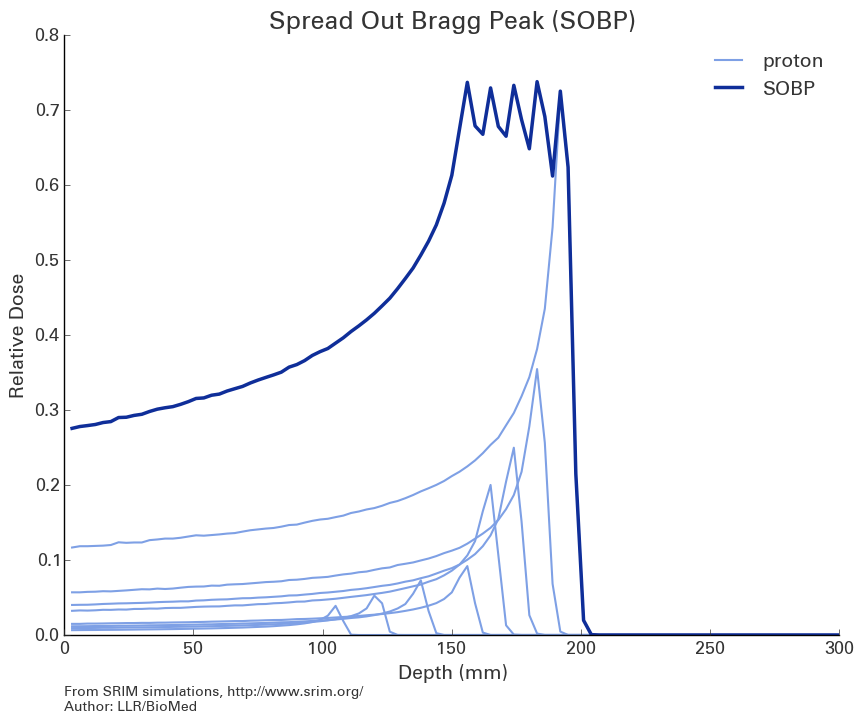 Spread Out Bragg Peak (SOBP)

proton
SOBP

Relative Dose

0.8
0.7
0.6
0.5
0.4
0.3
0.2
0.1
0.0

0
50
100
150
200
250
300

Depth (mm)

From SRIM simulations, http://www.srim.org/
Author: LLR/BioMed